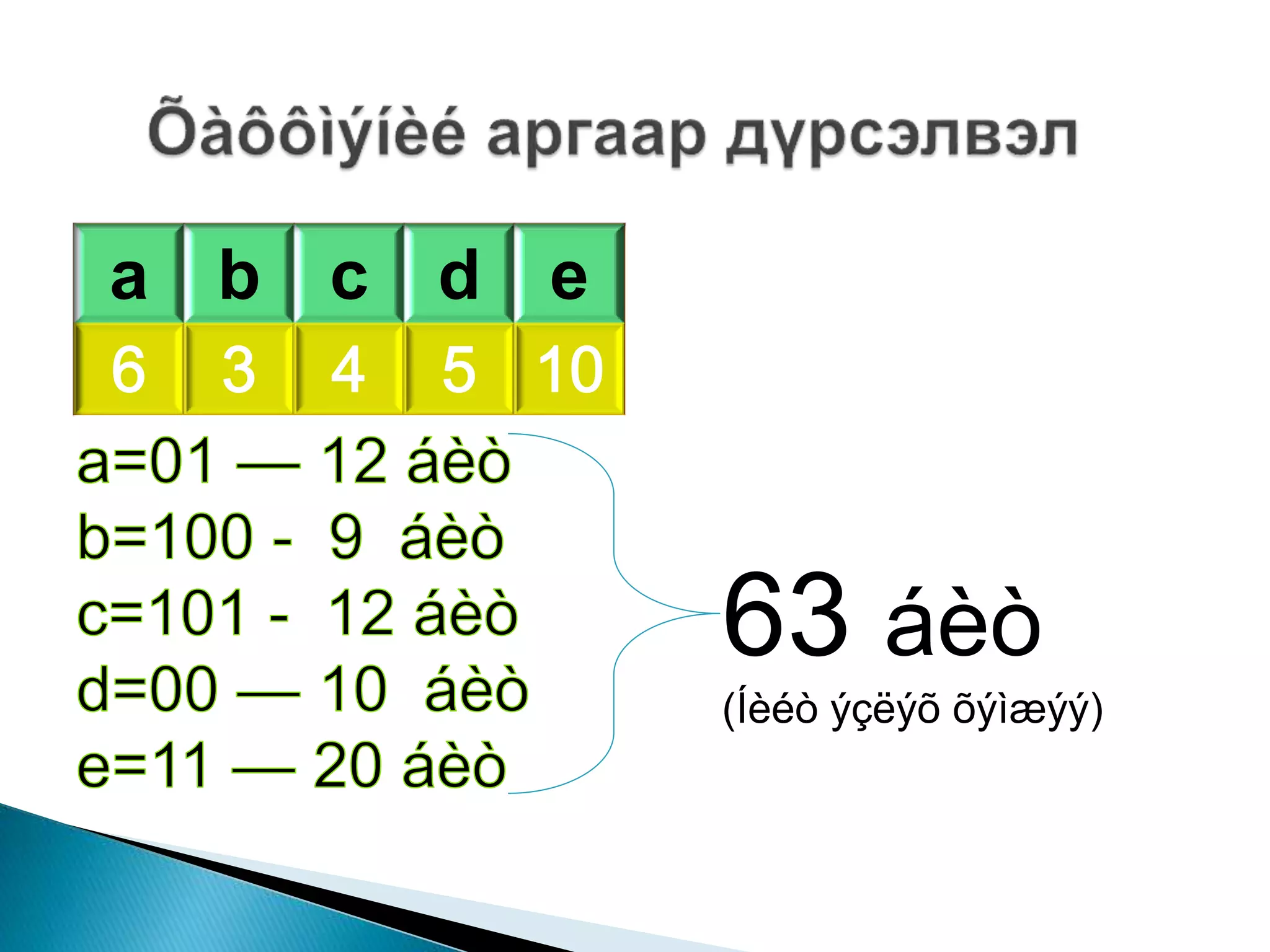 Õàôôìýíèé аргаар дүрсэлвэл

| a | b | c | d | e |
|---|---|---|---|---|
| 6 | 3 | 4 | 5 | 10 |

a=01 — 12 áèò
b=100 - 9 áèò
c=101 - 12 áèò
d=00 — 10 áèò
e=11 — 20 áèò

63 áèò
(Íèéò ýçëýõ õýìæýý)